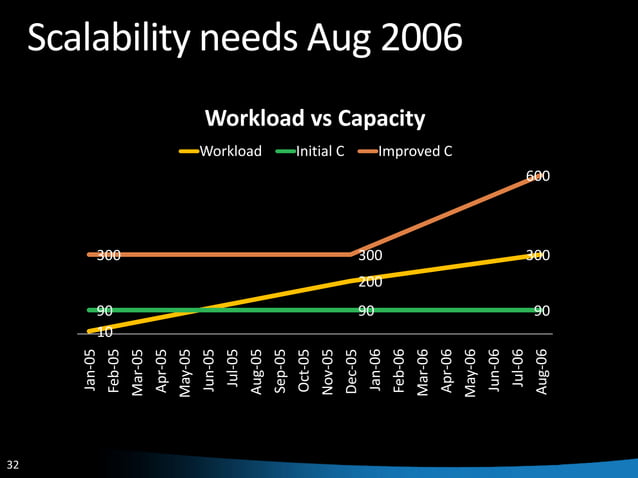 Scalability needs Aug 2006

Workload vs Capacity

Workload Initial C Improved C

600

300 300 300

200

90 90 90

10

Jan-05 Feb-05 Mar-05 Apr-05 May-05 Jun-05 Jul-05 Aug-05 Sep-05 Oct-05 Nov-05 Dec-05 Jan-06 Feb-06 Mar-06 Apr-06 May-06 Jun-06 Jul-06 Aug-06

32